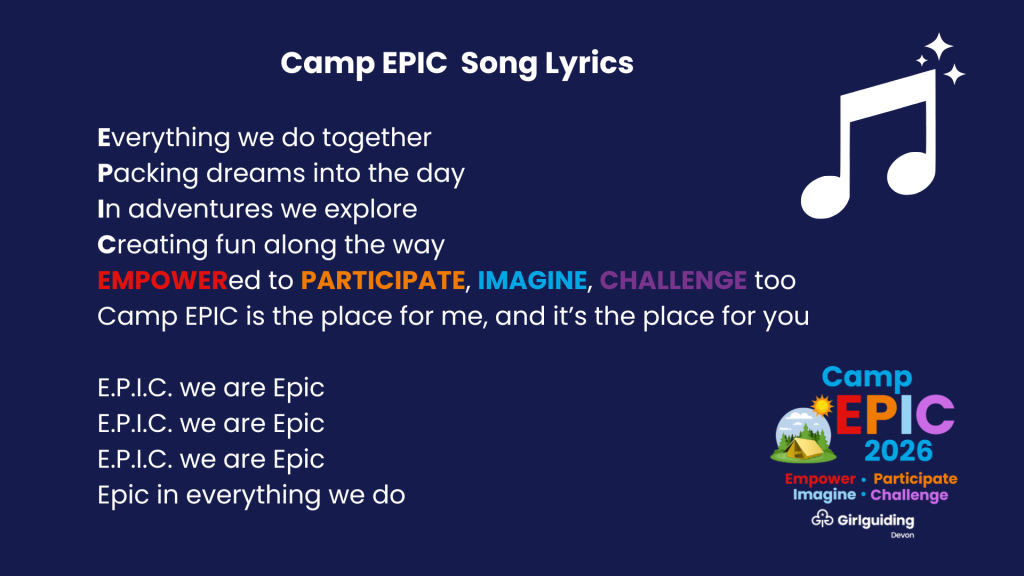 Camp EPIC Song Lyrics

Everything we do together
Packing dreams into the day
In adventures we explore
Creating fun along the way
EMPOWERed to PARTICIPATE, IMAGINE, CHALLENGE too
Camp EPIC is the place for me, and it's the place for you

E.P.I.C. we are Epic
E.P.I.C. we are Epic
E.P.I.C. we are Epic
Epic in everything we do

Camp
EPIC
2026
Empower • Participate
Imagine • Challenge
Girlguiding
Devon